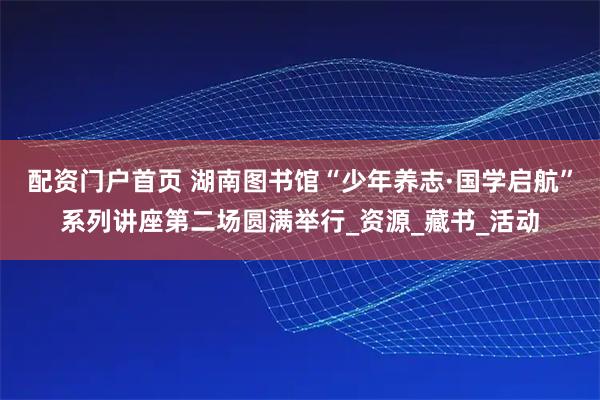 配资门户首页 湖南图书馆“少年养志·国学启航”系列讲座第二场圆满举行_资源_藏书_活动